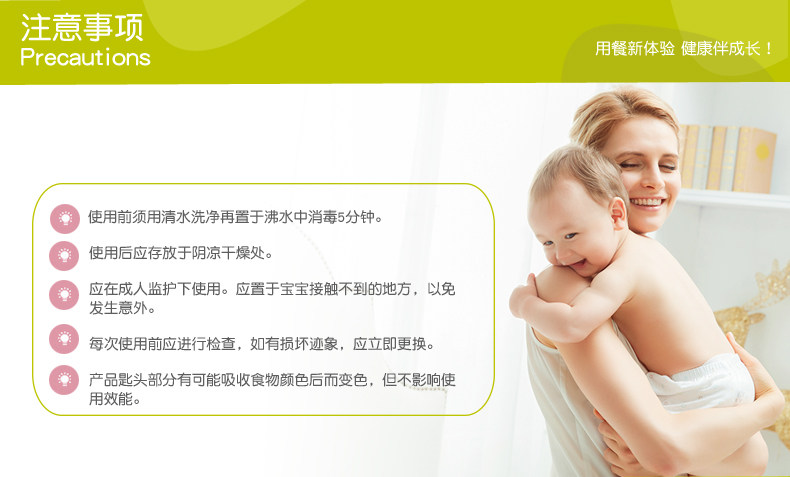 注意事项
Precautions

用餐新体验 健康伴成长！

使用前须用清水洗净再置于沸水中消毒5分钟。

使用后应存放于阴凉干燥处。

应在成人监护下使用。应置于宝宝接触不到的地方，以免发生意外。

每次使用前应进行检查，如有损坏迹象，应立即更换。

产品匙头部分有可能吸收食物颜色后而变色，但不影响使用效能。